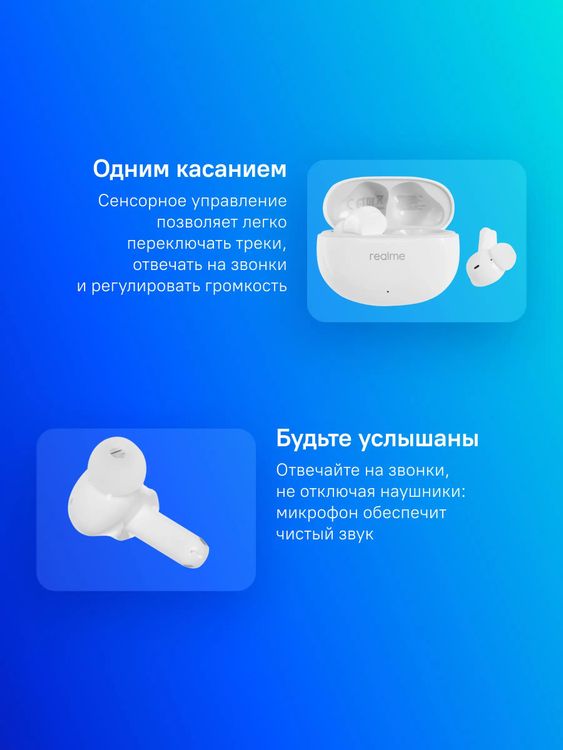 Одним касанием

Сенсорное управление позволяет легко переключать треки, отвечать на звонки и регулировать громкость

realme

Будьте услышаны

Отвечайте на звонки, не отключая наушники: микрофон обеспечит чистый звук